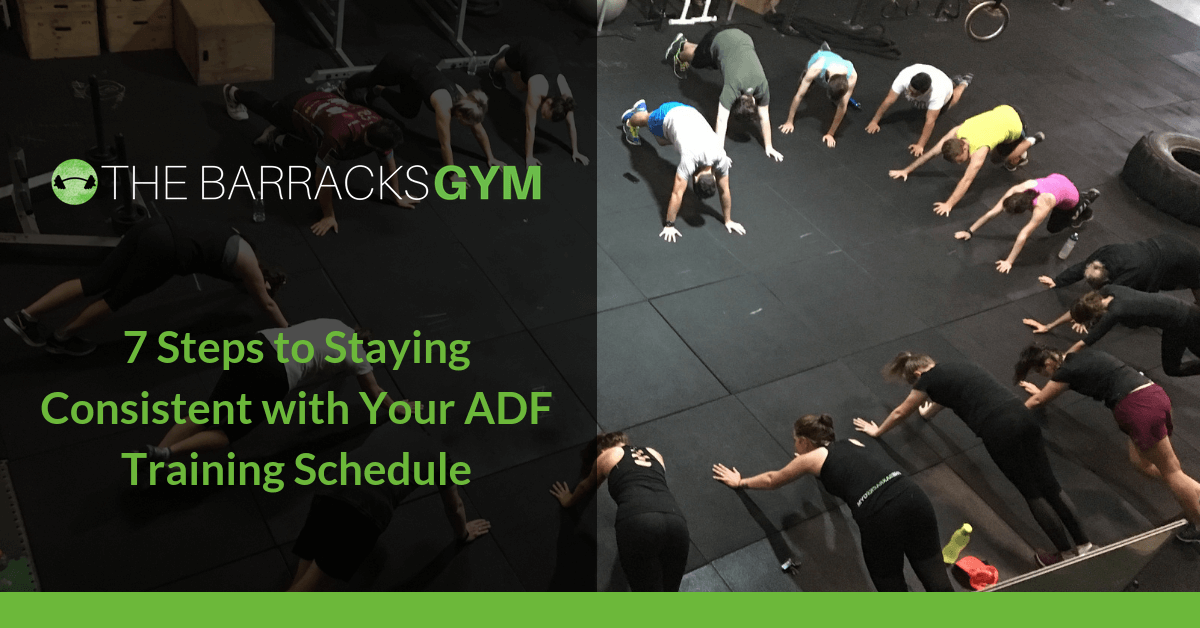 THE BARRACKS GYM

7 Steps to Staying Consistent with Your ADF Training Schedule